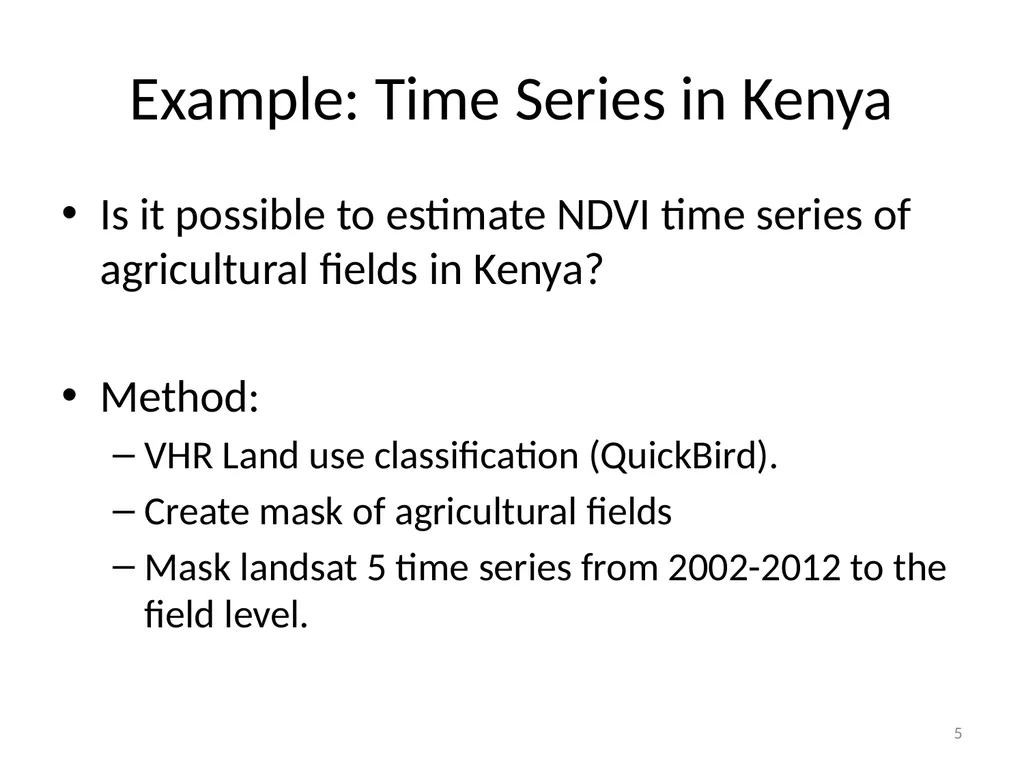 Example: Time Series in Kenya

• Is it possible to estimate NDVI time series of agricultural fields in Kenya?

• Method:
– VHR Land use classification (QuickBird).
– Create mask of agricultural fields
– Mask landsat 5 time series from 2002-2012 to the field level.

5